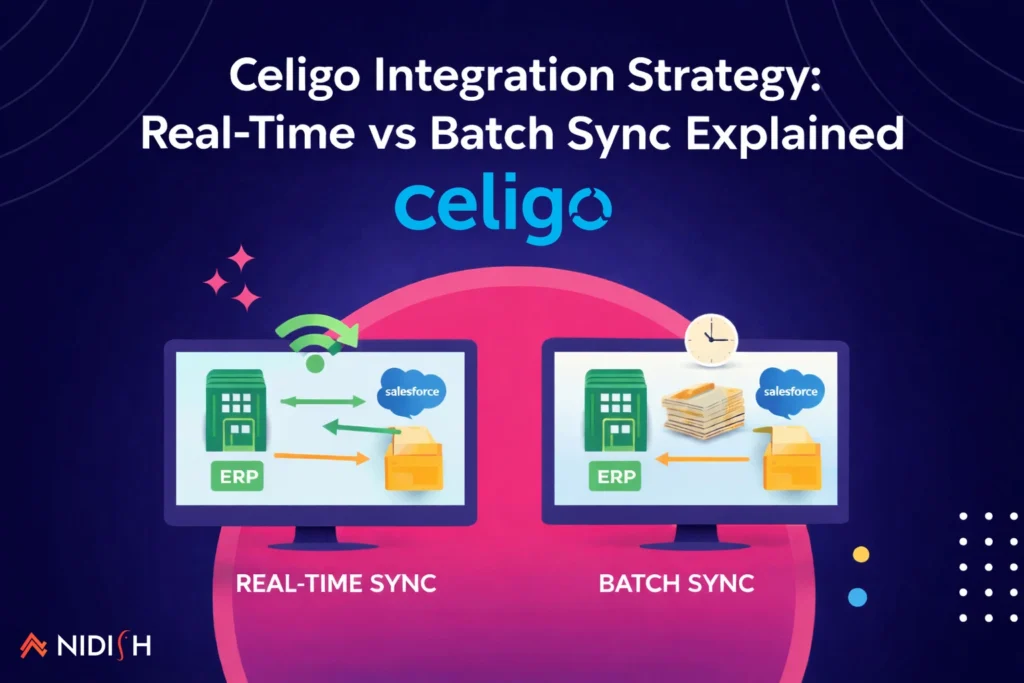 Celigo Integration Strategy:
Real-Time vs Batch Sync Explained

celigo

salesforce

ERP

REAL-TIME SYNC

salesforce

ERP

BATCH SYNC

NIDISH